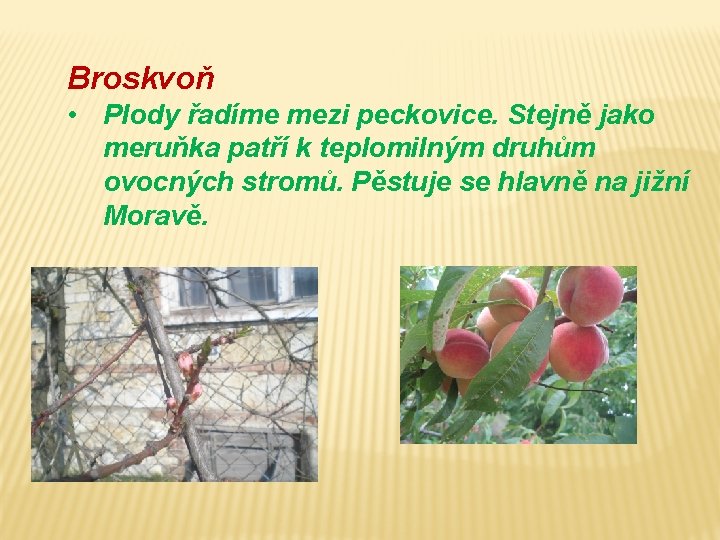 Broskvoň

• Plody řadíme mezi peckovice. Stejně jako meruňka patří k teplomilným druhům ovocných stromů. Pěstuje se hlavně na jižní Moravě.